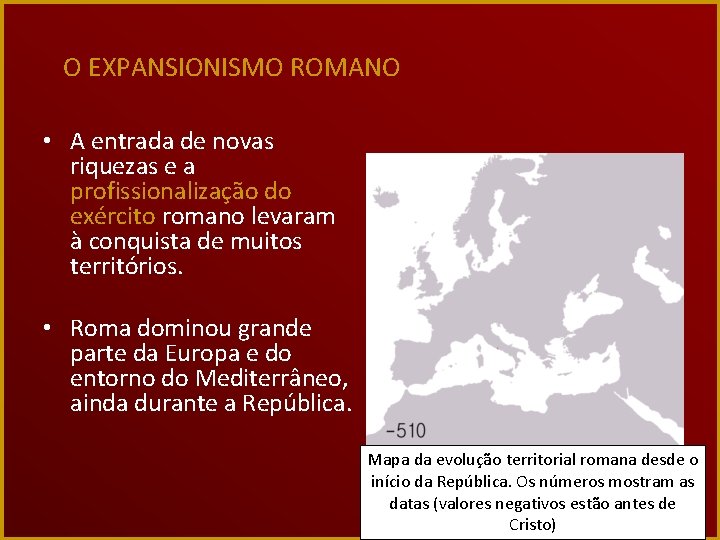 O EXPANSIONISMO ROMANO

• A entrada de novas riquezas e a profissionalização do exército romano levaram à conquista de muitos territórios.

• Roma dominou grande parte da Europa e do entorno do Mediterrâneo, ainda durante a República.

-510

Mapa da evolução territorial romana desde o início da República. Os números mostram as datas (valores negativos estão antes de Cristo)